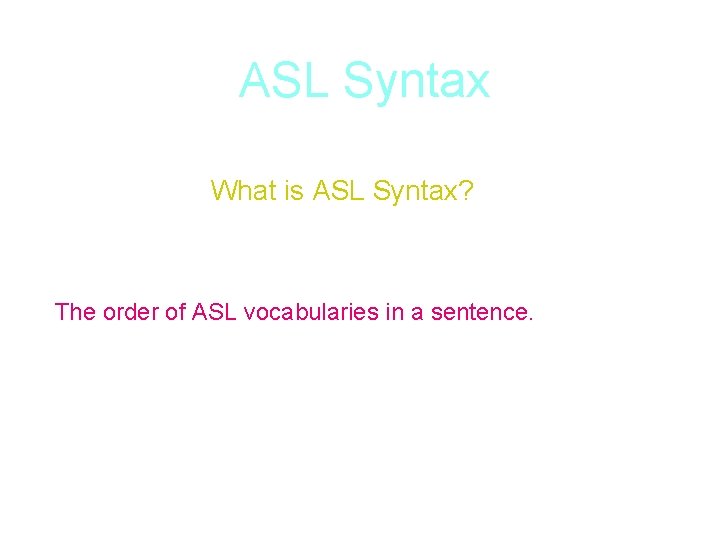 ASL Syntax

What is ASL Syntax?

The order of ASL vocabularies in a sentence.